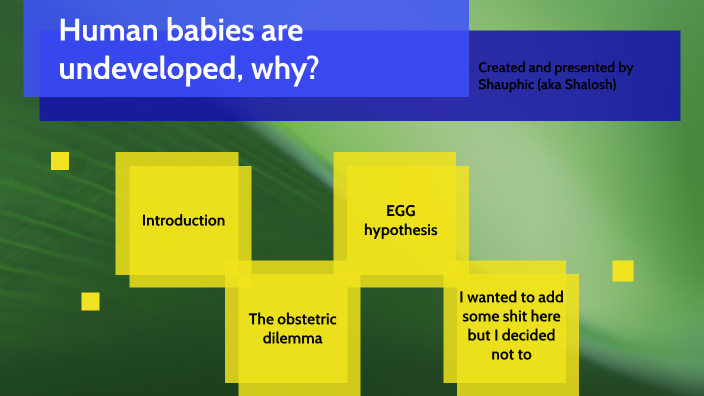 Human babies are undeveloped, why?

Created and presented by Shauphic (aka Shalosh)

Introduction

EGG hypothesis

The obstetric dilemma

I wanted to add some shit here but I decided not to